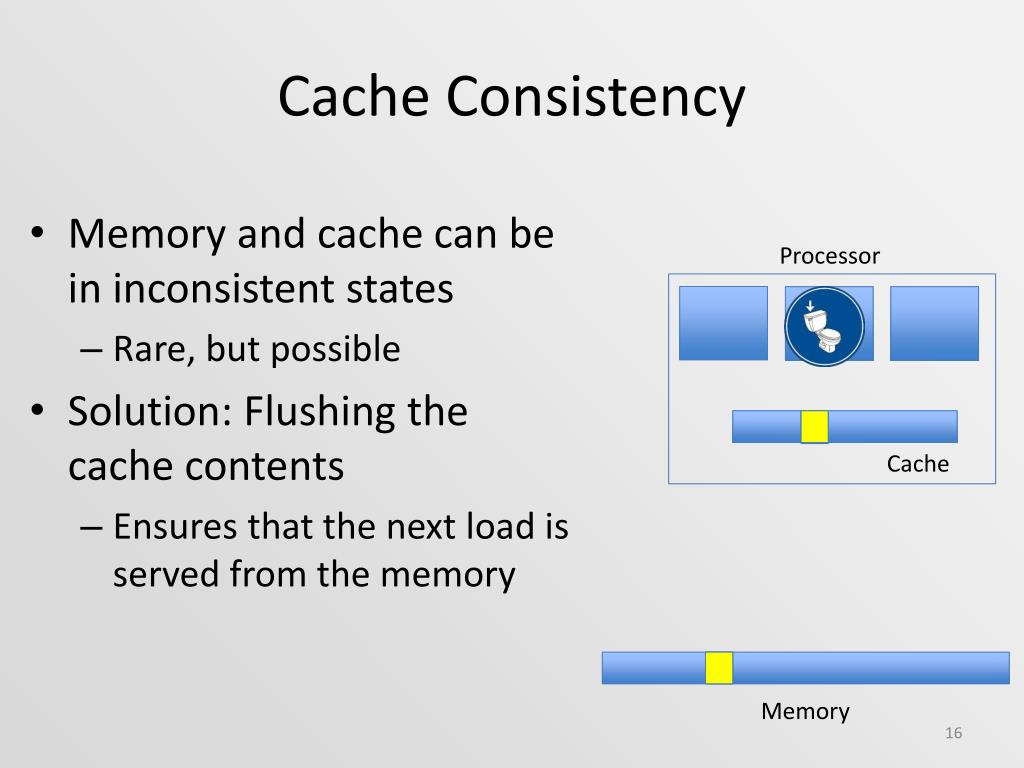 Cache Consistency

• Memory and cache can be in inconsistent states
– Rare, but possible
• Solution: Flushing the cache contents
– Ensures that the next load is served from the memory

Processor

Cache

Memory

16